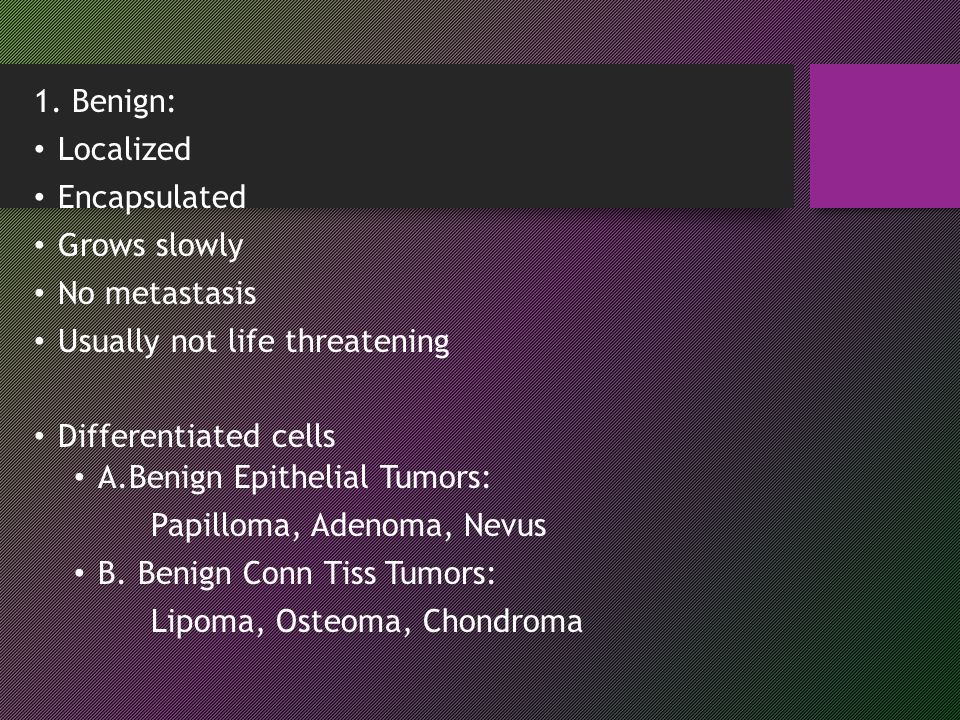 1. Benign:

• Localized
• Encapsulated
• Grows slowly
• No metastasis
• Usually not life threatening

• Differentiated cells
  • A.Benign Epithelial Tumors:
    Papilloma, Adenoma, Nevus
  • B. Benign Conn Tiss Tumors:
    Lipoma, Osteoma, Chondroma